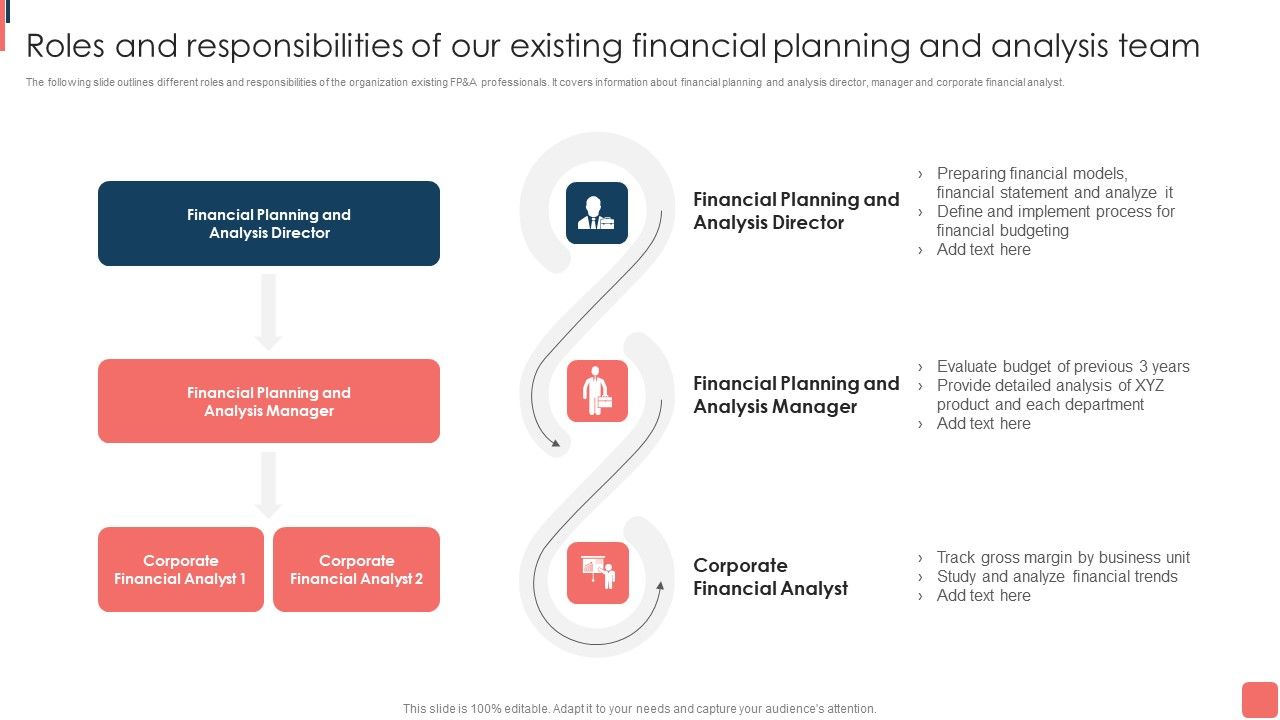 Roles and responsibilities of our existing financial planning and analysis team

The following slide outlines different roles and responsibilities of the organization existing FP&A professionals. It covers information about financial planning and analysis director, manager and corporate financial analyst.

Financial Planning and Analysis Director

Financial Planning and Analysis Manager

Corporate Financial Analyst 1

Corporate Financial Analyst 2

Financial Planning and Analysis Director

› Preparing financial models, financial statement and analyze it
› Define and implement process for financial budgeting
› Add text here

Financial Planning and Analysis Manager

› Evaluate budget of previous 3 years
› Provide detailed analysis of XYZ product and each department
› Add text here

Corporate Financial Analyst

› Track gross margin by business unit
› Study and analyze financial trends
› Add text here

This slide is 100% editable. Adapt it to your needs and capture your audience's attention.